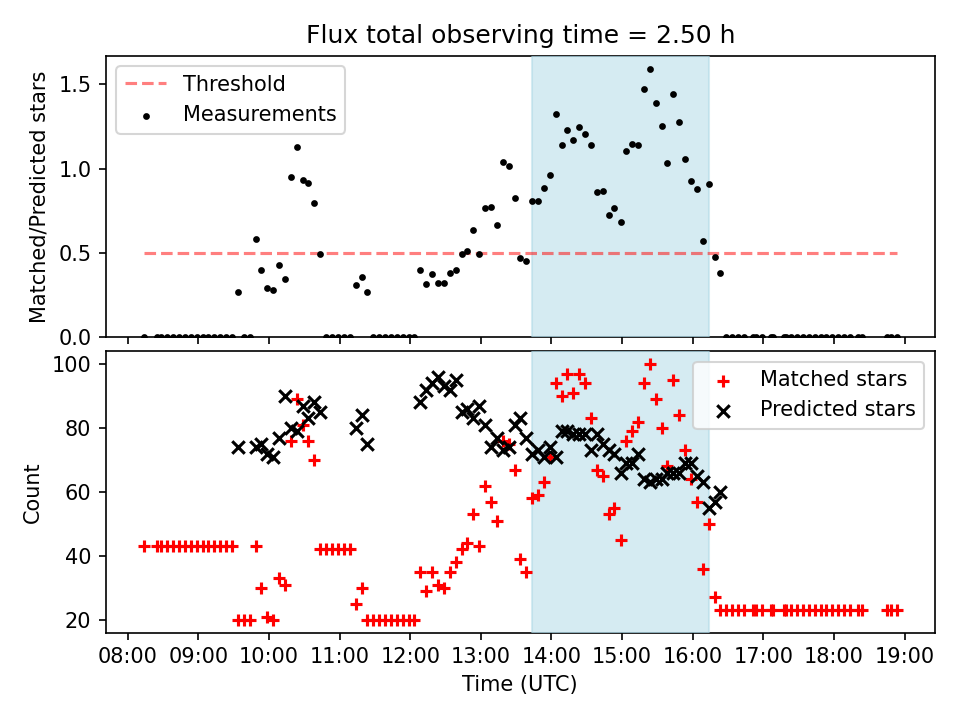 Flux total observing time = 2.50 h

Threshold
Measurements

Matched/Predicted stars
1.5
1.0
0.5
0.0

Matched stars
Predicted stars

Count
100
80
60
40
20

08:00 09:00 10:00 11:00 12:00 13:00 14:00 15:00 16:00 17:00 18:00 19:00
Time (UTC)